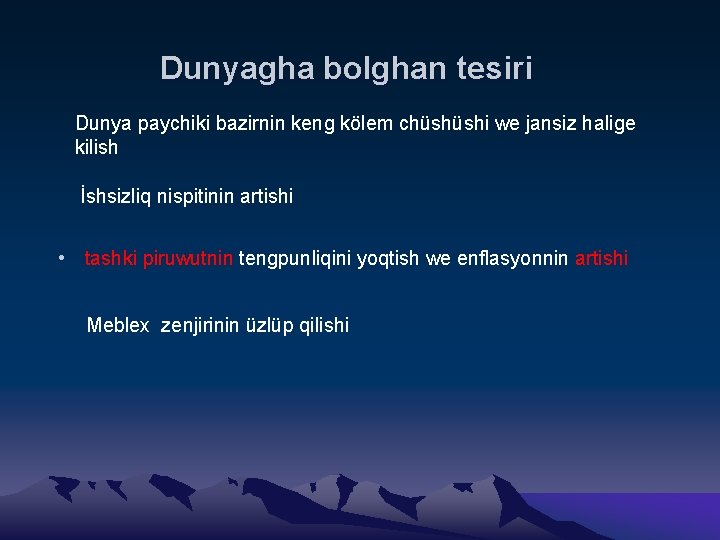 Dunyagha bolghan tesiri

Dunya paychiki bazirnin keng kölem chüshüshi we jansiz halige kilish

İshsizliq nispitinin artishi

• tashki piruwutnin tengpunliqini yoqtish we enflasyonnin artishi

Meblex zenjirinin üzlüp qilishi